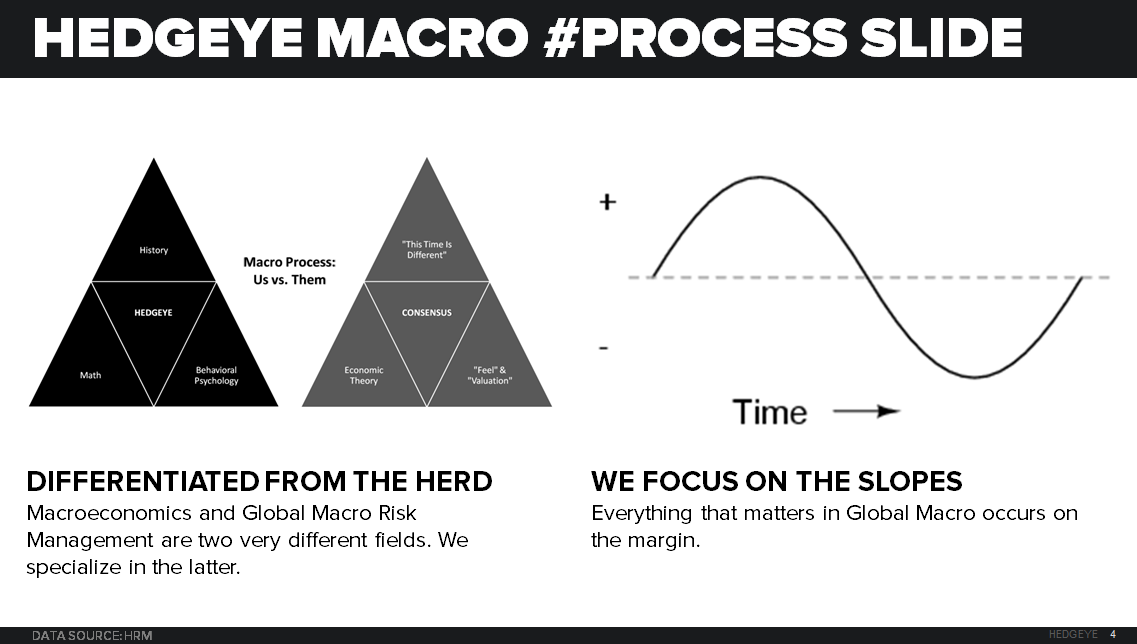 HEDGEYE MACRO #PROCESS SLIDE

History

HEDGEYE

Math

Behavioral Psychology

Macro Process: Us vs. Them

"This Time Is Different"

CONSENSUS

Economic Theory

"Feel" & "Valuation"

+

-

Time

DIFFERENTIATED FROM THE HERD
Macroeconomics and Global Macro Risk Management are two very different fields. We specialize in the latter.

WE FOCUS ON THE SLOPES
Everything that matters in Global Macro occurs on the margin.

DATA SOURCE: HRM

HEDGEYE 4